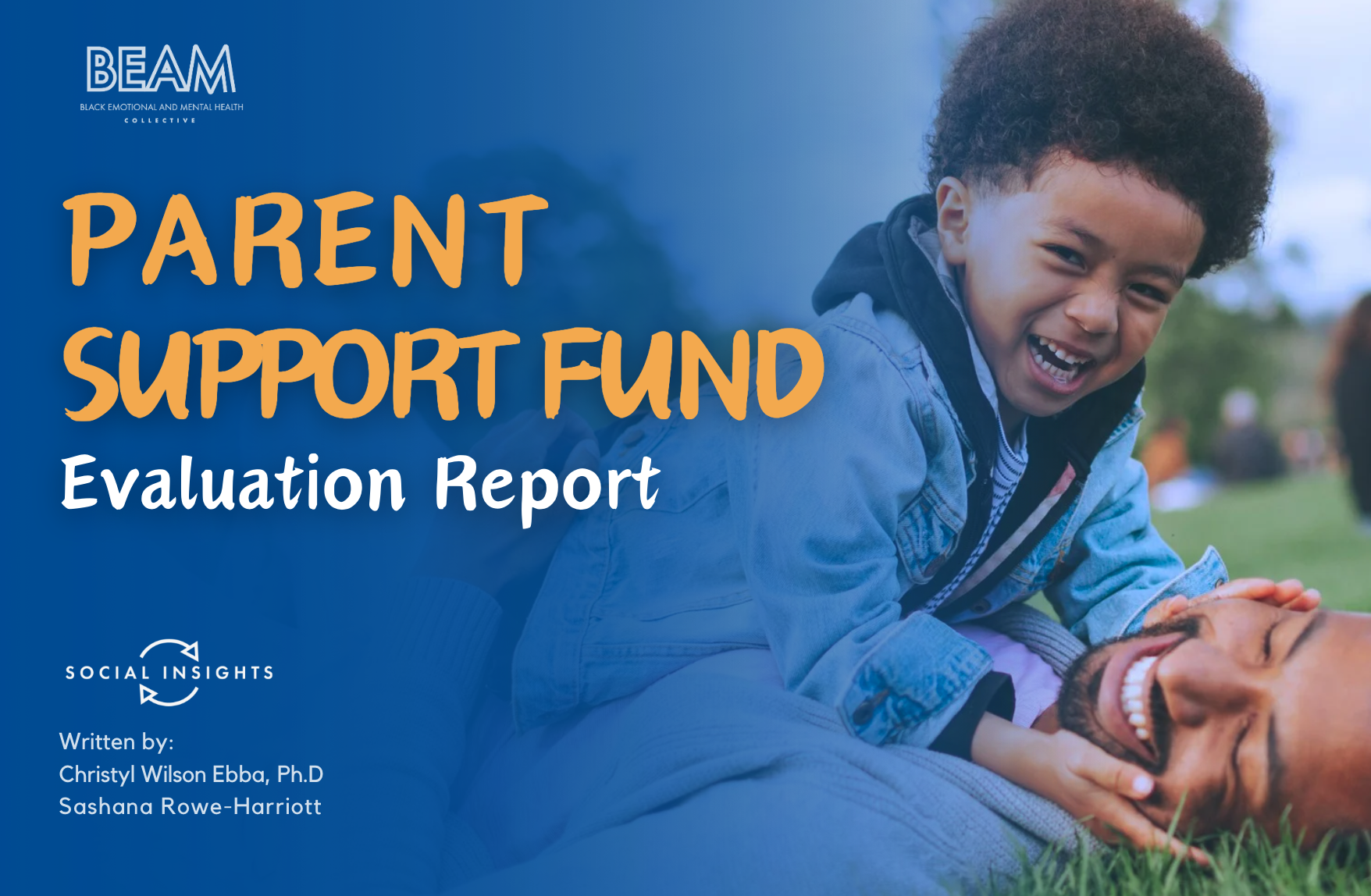 BEAM
BLACK EMOTIONAL AND MENTAL HEALTH
COLLECTIVE

PARENT SUPPORT FUND
Evaluation Report

SOCIAL INSIGHTS

Written by:
Christyl Wilson Ebba, Ph.D
Sashana Rowe-Harriott